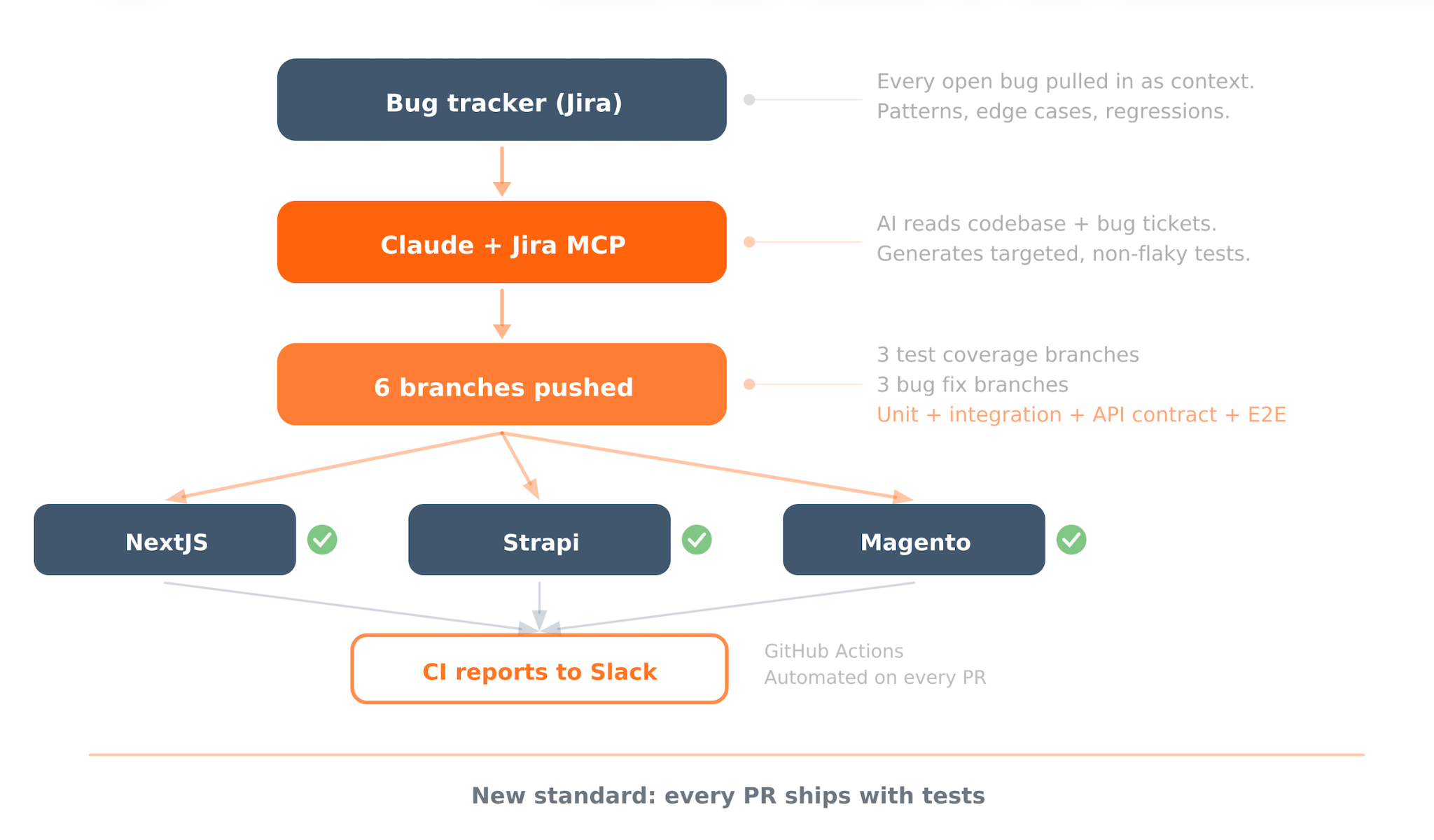 Bug tracker (Jira)

Every open bug pulled in as context.
Patterns, edge cases, regressions.

Claude + Jira MCP

AI reads codebase + bug tickets.
Generates targeted, non-flaky tests.

6 branches pushed

3 test coverage branches
3 bug fix branches
Unit + integration + API contract + E2E

NextJS

Strapi

Magento

CI reports to Slack

GitHub Actions
Automated on every PR

New standard: every PR ships with tests